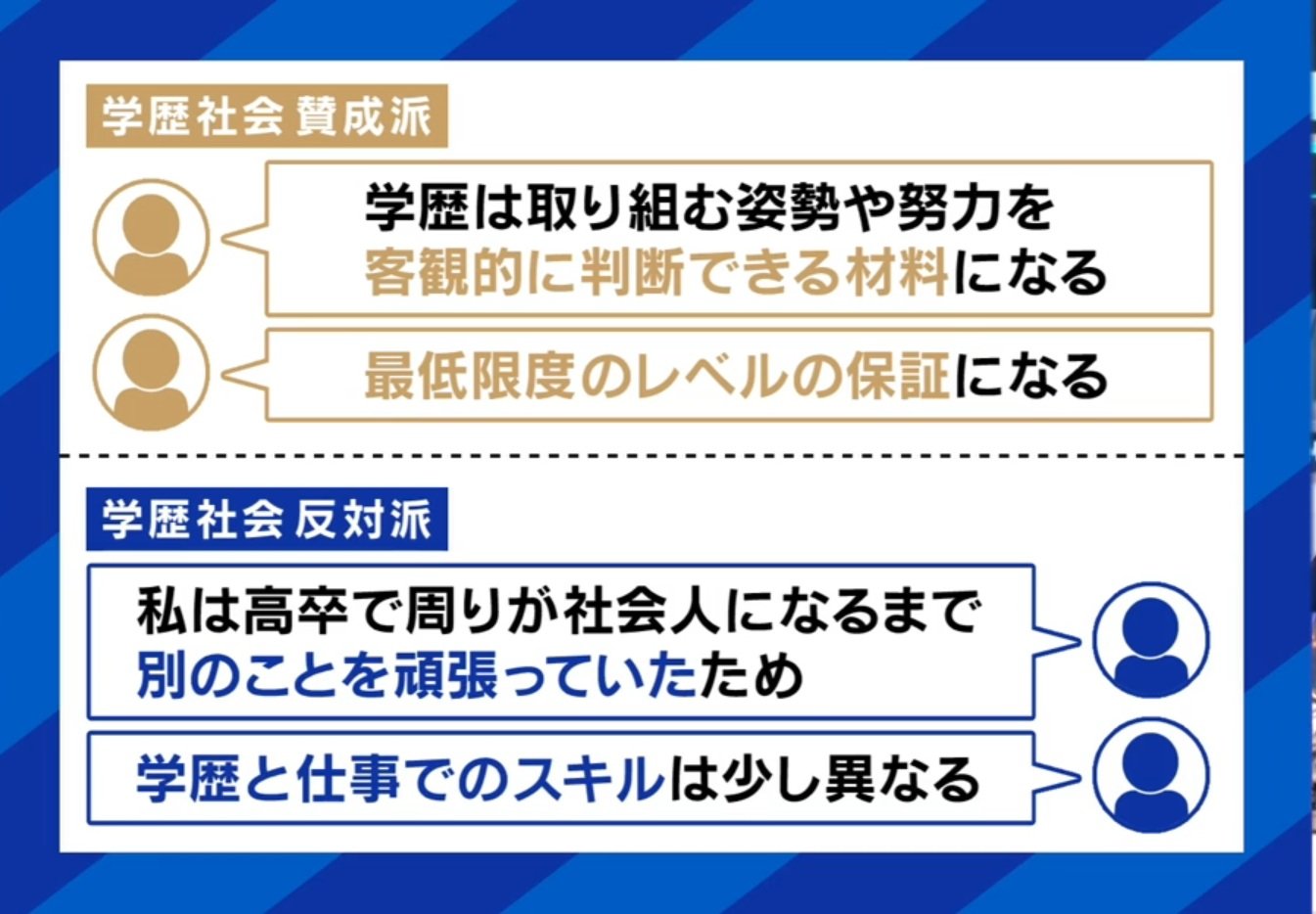 学歴社会 賛成派

学歴は取り組む姿勢や努力を客観的に判断できる材料になる

最低限度のレベルの保証になる

学歴社会 反対派

私は高卒で周りが社会人になるまで別のことを頑張っていたため

学歴と仕事でのスキルは少し異なる